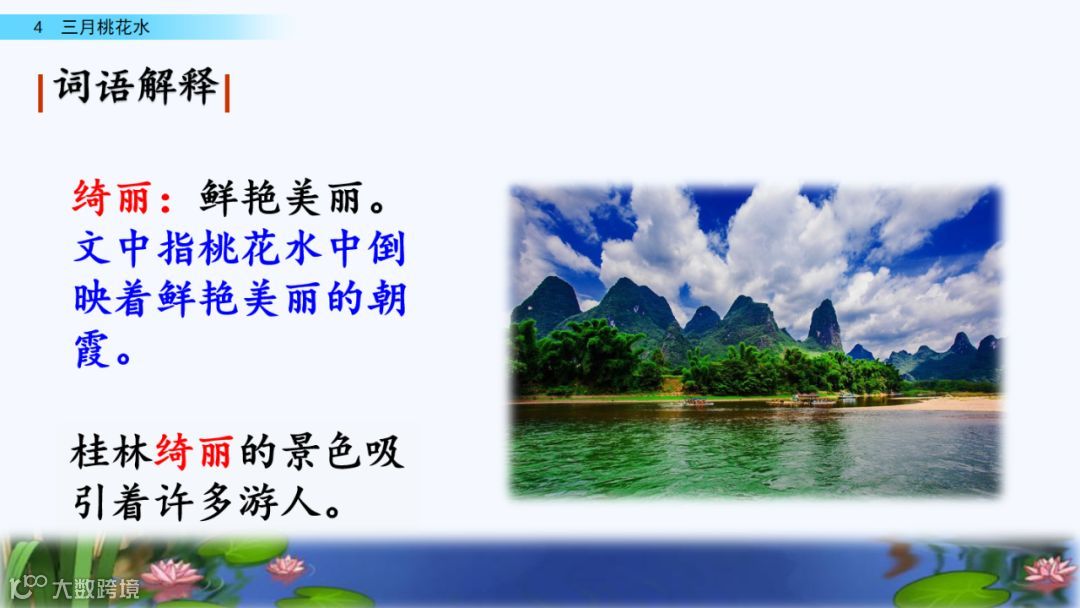 4 三月桃花水

词语解释

绮丽：鲜艳美丽。文中指桃花水中倒映着鲜艳美丽的朝霞。

桂林绮丽的景色吸引着许多游人。

大数跨境